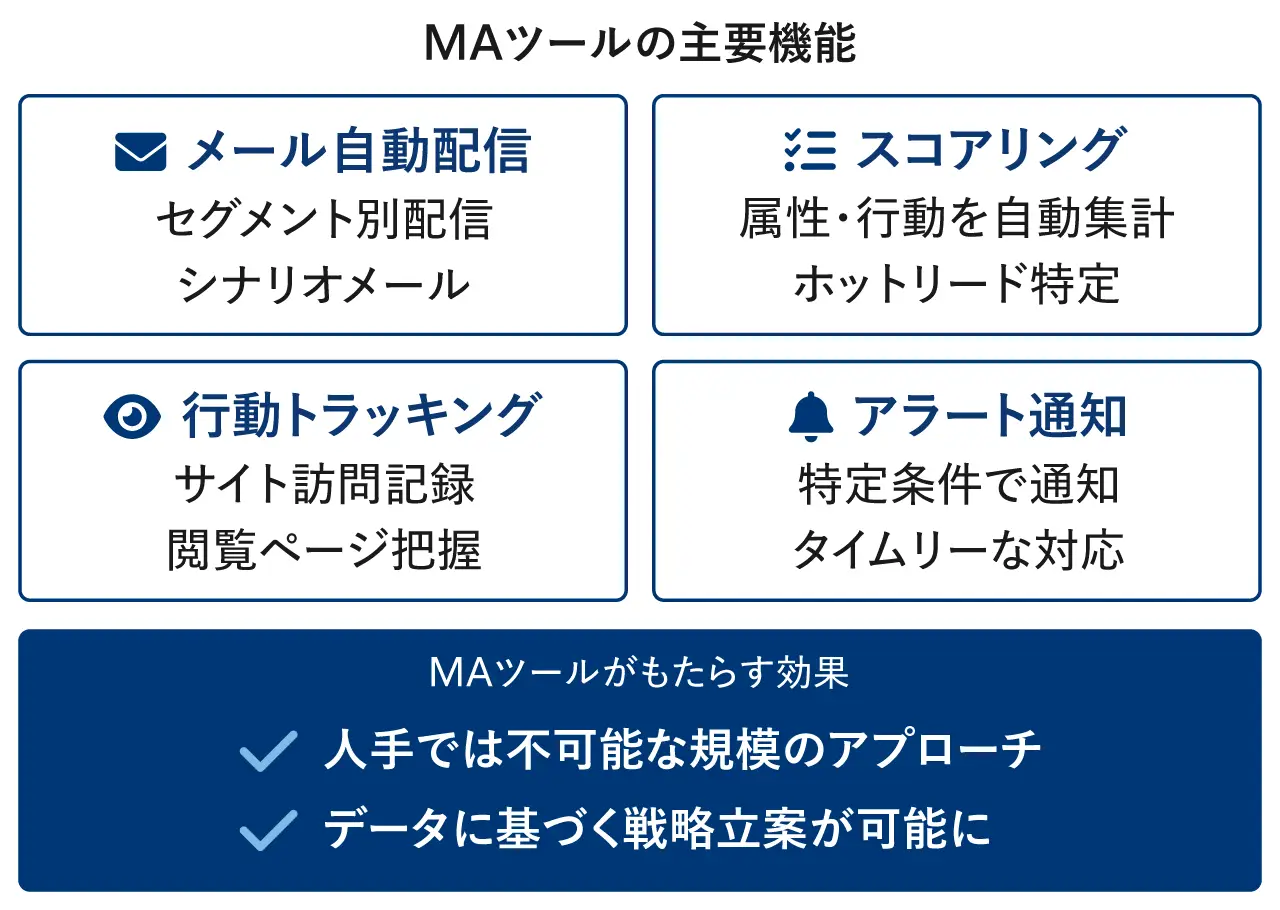 MAツールの主要機能

メール自動配信
セグメント別配信
シナリオメール

スコアリング
属性・行動を自動集計
ホットリード特定

行動トラッキング
サイト訪問記録
閲覧ページ把握

アラート通知
特定条件で通知
タイムリーな対応

MAツールがもたらす効果
人手では不可能な規模のアプローチ
データに基づく戦略立案が可能に